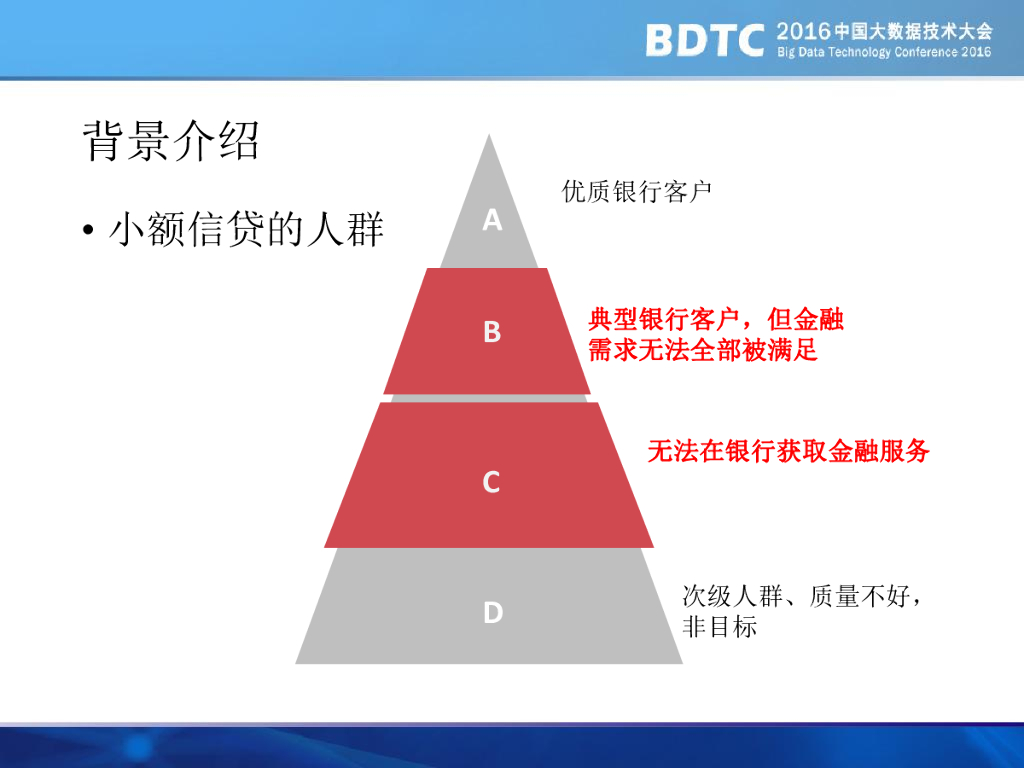 BDTC 2016中国大数据技术大会
Big Data Technology Conference 2016

背景介绍

• 小额信贷的人群

A
优质银行客户

B
典型银行客户，但金融需求无法全部被满足

C
无法在银行获取金融服务

D
次级人群、质量不好，非目标